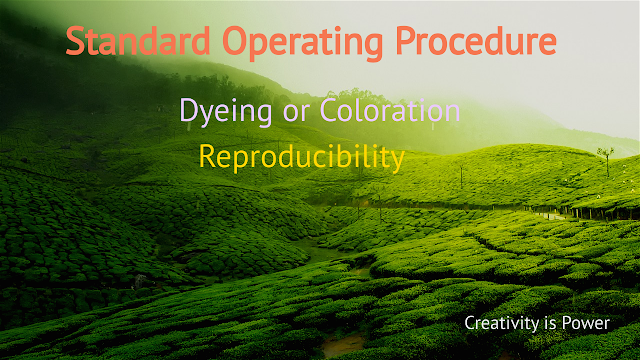 Standard Operating Procedure

Dyeing or Coloration

Reproducibility

Creativity is Power